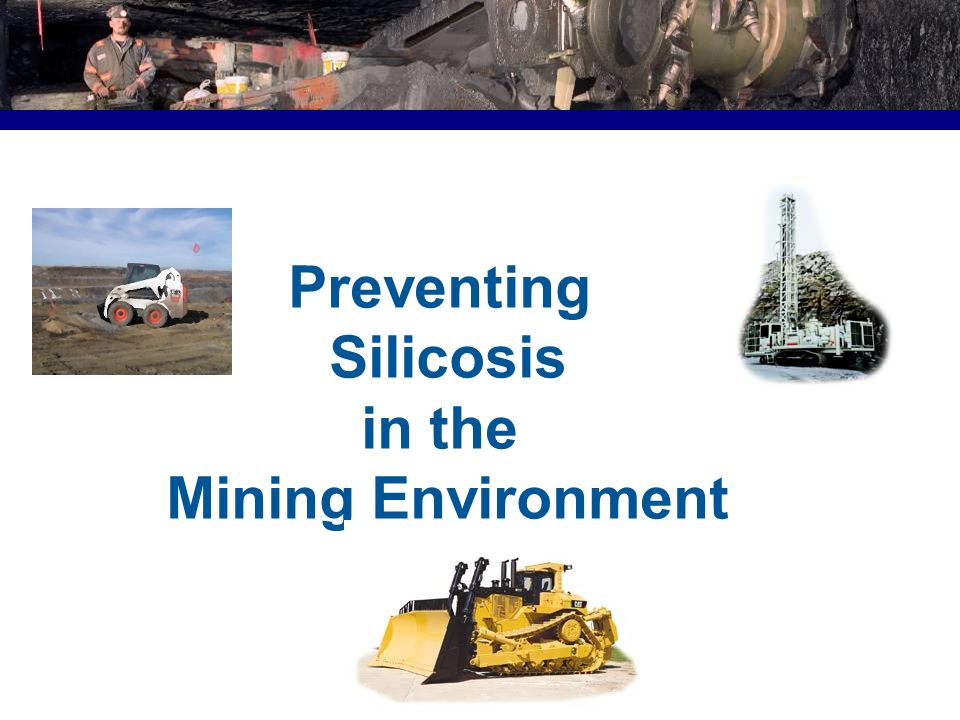 Preventing
Silicosis
in the
Mining Environment